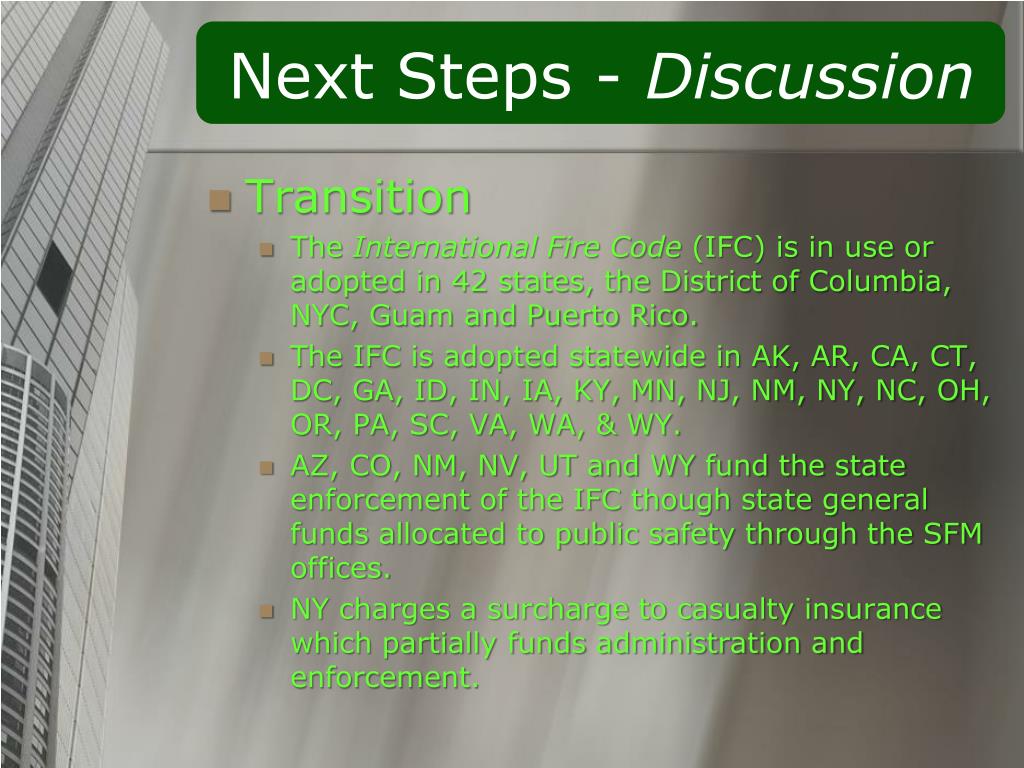 Next Steps - Discussion

Transition

The International Fire Code (IFC) is in use or adopted in 42 states, the District of Columbia, NYC, Guam and Puerto Rico.

The IFC is adopted statewide in AK, AR, CA, CT, DC, GA, ID, IN, IA, KY, MN, NJ, NM, NY, NC, OH, OR, PA, SC, VA, WA, & WY.

AZ, CO, NM, NV, UT and WY fund the state enforcement of the IFC though state general funds allocated to public safety through the SFM offices.

NY charges a surcharge to casualty insurance which partially funds administration and enforcement.